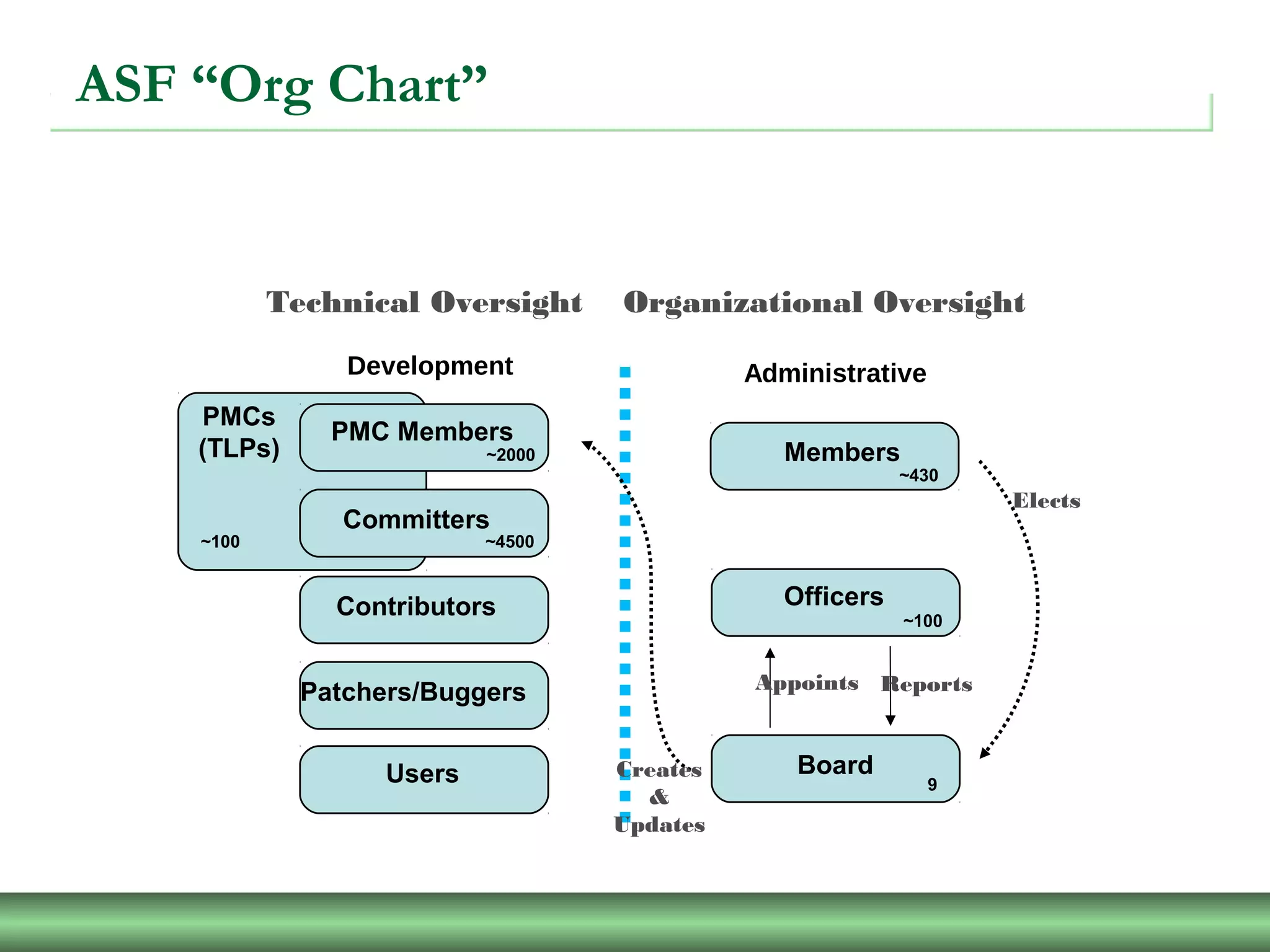 ASF “Org Chart”

Technical Oversight

Organizational Oversight

Development

PMCs (TLPs)

~100

PMC Members
~2000

Committers
~4500

Contributors

Patchers/Buggers

Users

Administrative

Members
~430

Elects

Officers
~100

Appoints

Reports

Board
9

Creates & Updates